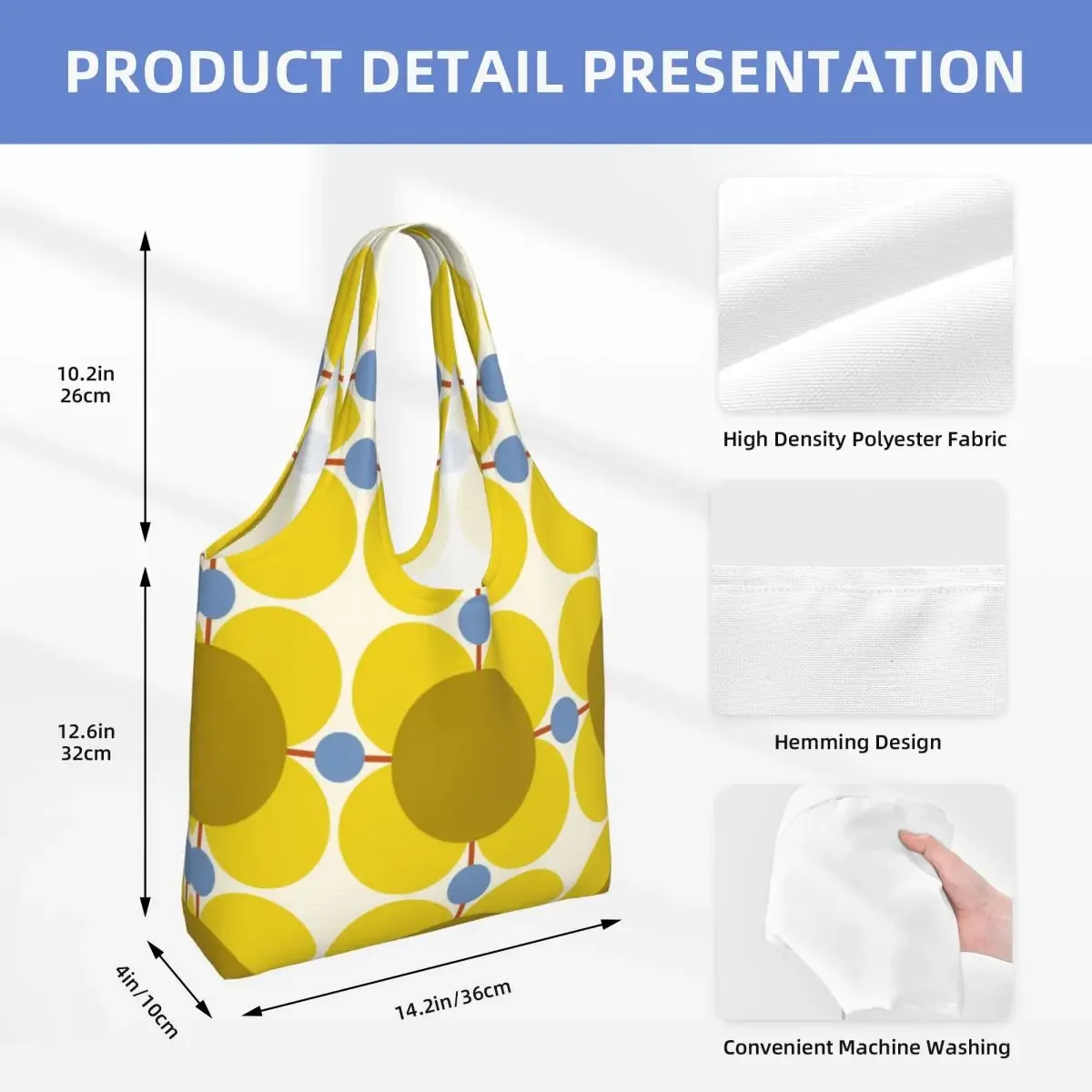 PRODUCT DETAIL PRESENTATION

10.2in
26cm

12.6in
32cm

4in/10cm

14.2in/36cm

High Density Polyester Fabric

Hemming Design

Convenient Machine Washing